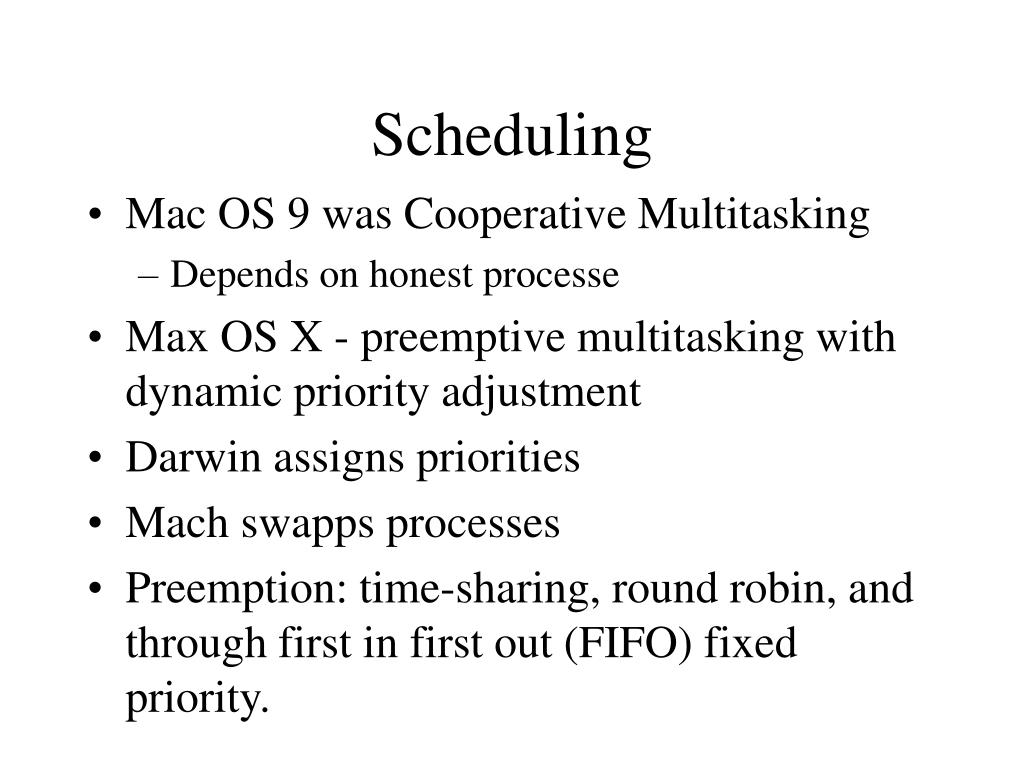 Scheduling

• Mac OS 9 was Cooperative Multitasking
– Depends on honest processe

• Max OS X - preemptive multitasking with dynamic priority adjustment

• Darwin assigns priorities

• Mach swapps processes

• Preemption: time-sharing, round robin, and through first in first out (FIFO) fixed priority.